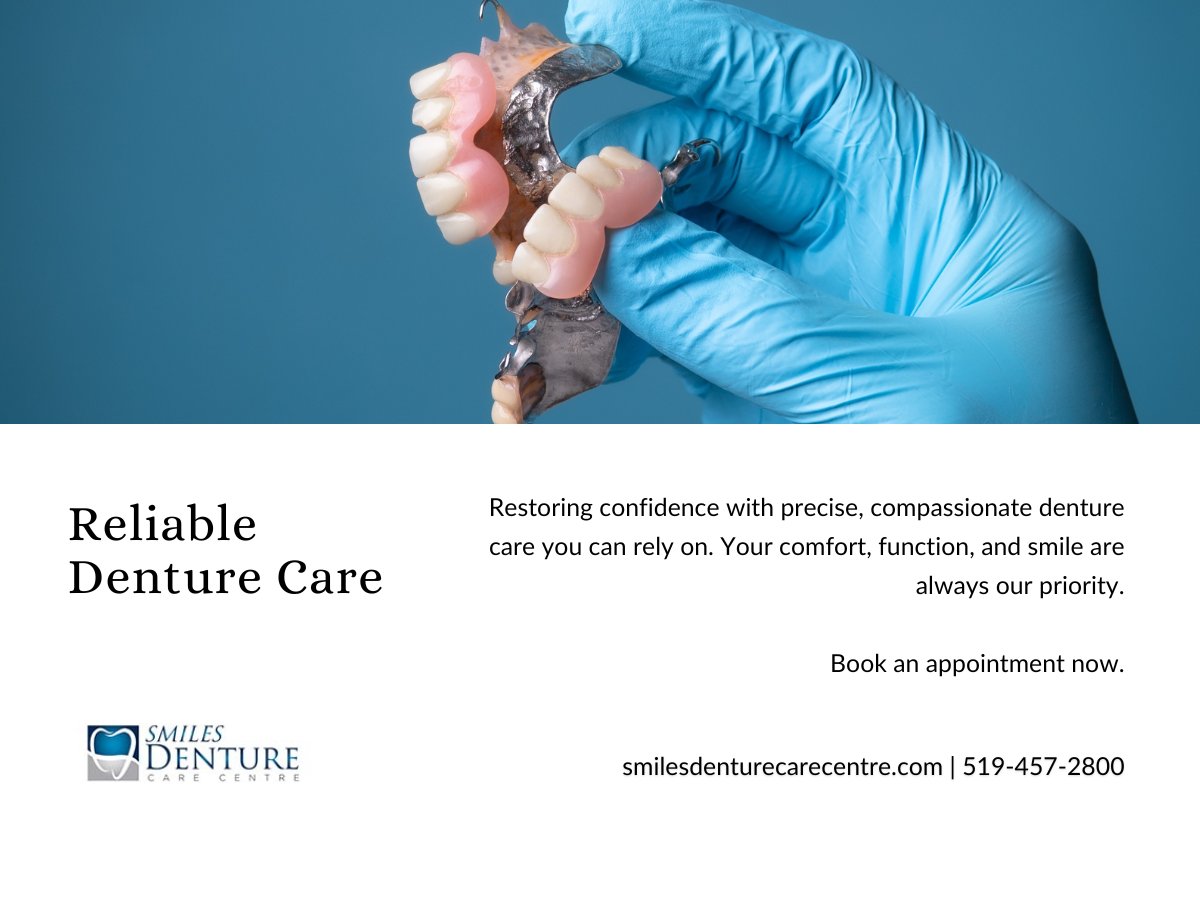 Reliable Denture Care

Restoring confidence with precise, compassionate denture care you can rely on. Your comfort, function, and smile are always our priority.

Book an appointment now.

SMILES DENTURE CARE CENTRE

smilesdenturecarecentre.com | 519-457-2800